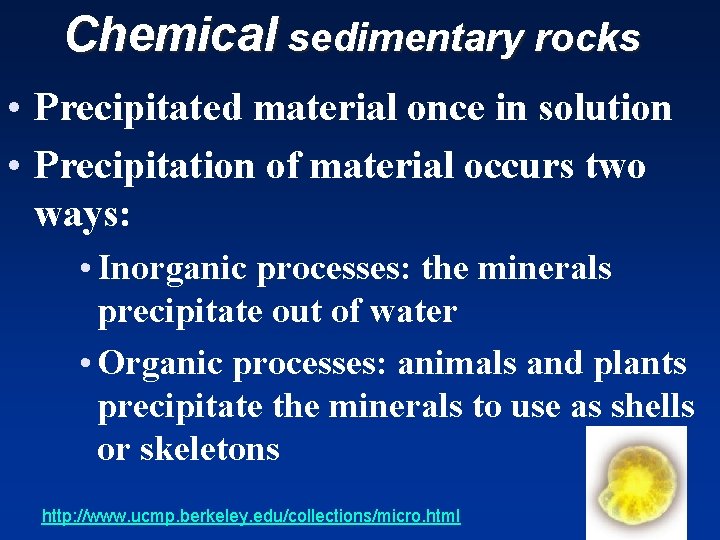 Chemical sedimentary rocks

• Precipitated material once in solution

• Precipitation of material occurs two ways:

• Inorganic processes: the minerals precipitate out of water

• Organic processes: animals and plants precipitate the minerals to use as shells or skeletons

http://www.ucmp.berkeley.edu/collections/micro.html